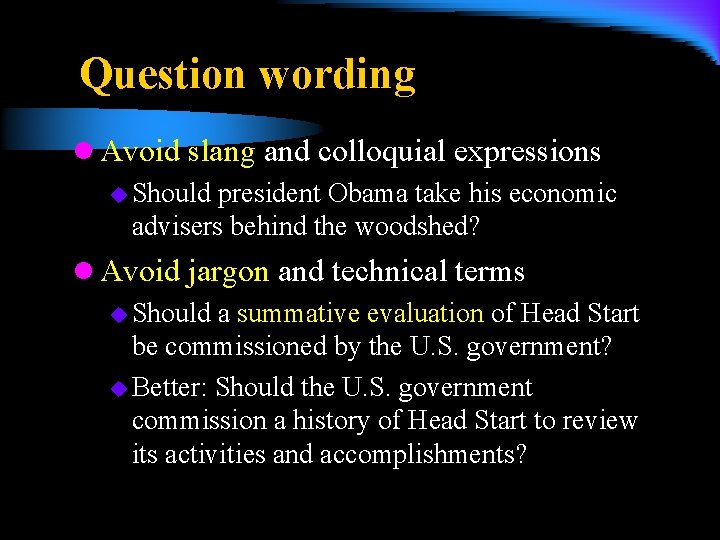 Question wording

Avoid slang and colloquial expressions

Should president Obama take his economic advisers behind the woodshed?

Avoid jargon and technical terms

Should a summative evaluation of Head Start be commissioned by the U.S. government?

Better: Should the U.S. government commission a history of Head Start to review its activities and accomplishments?